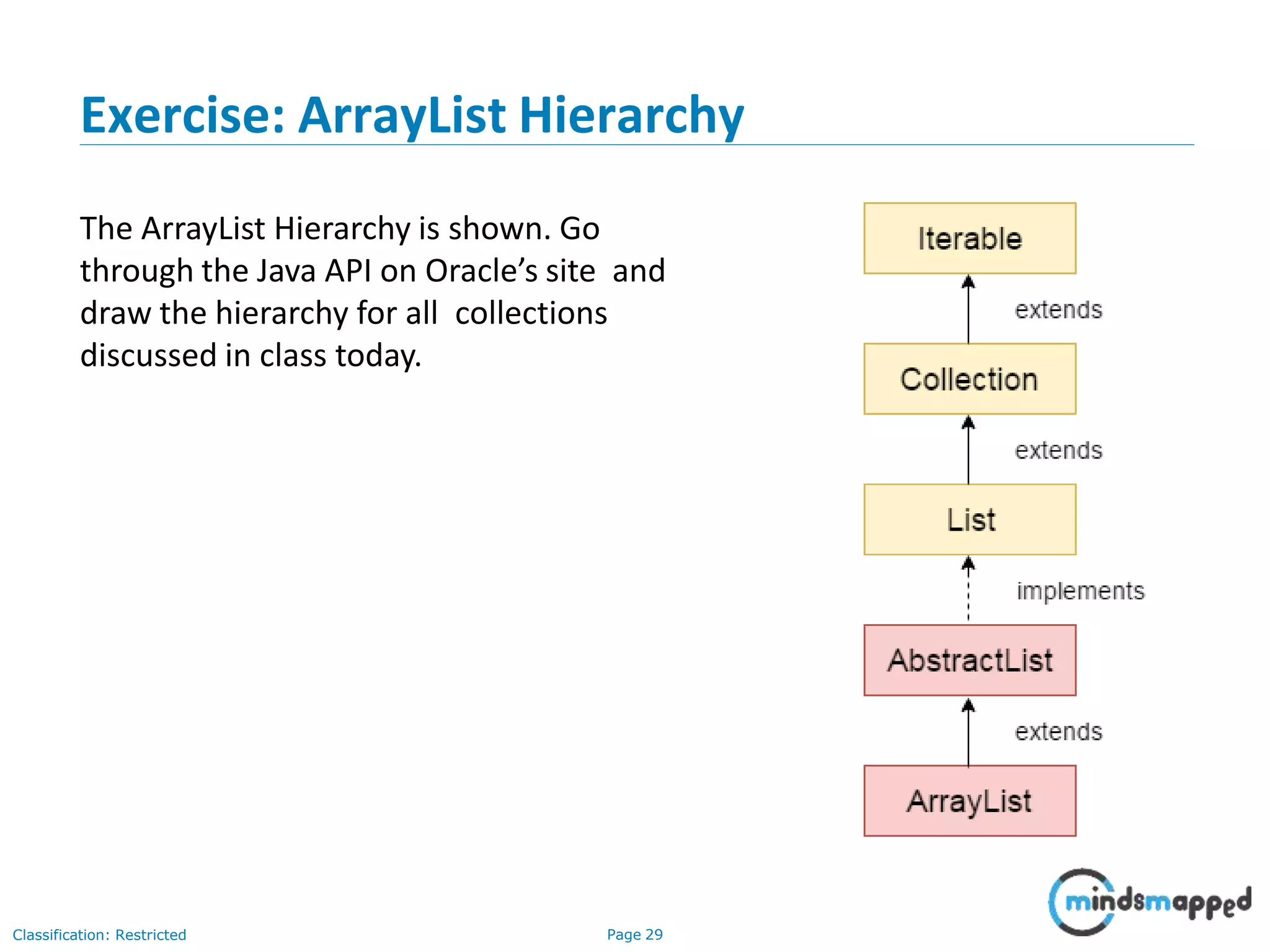 Exercise: ArrayList Hierarchy

The ArrayList Hierarchy is shown. Go through the Java API on Oracle’s site and draw the hierarchy for all collections discussed in class today.

Iterable
extends
Collection
extends
List
implements
AbstractList
extends
ArrayList

mindsmapped

Classification: Restricted

Page 29